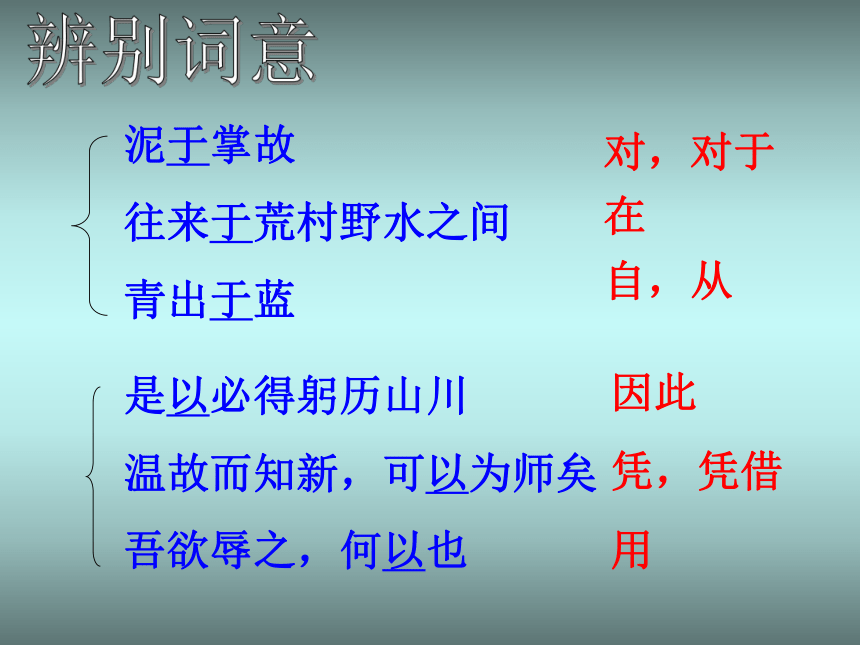 辨别词意

泥于掌故　　对，对于
往来于荒村野水之间　　在
青出于蓝　　自，从

是以必得躬历山川　　因此
温故而知新，可以为师矣　　凭，凭借
吾欲辱之，何以也　　用